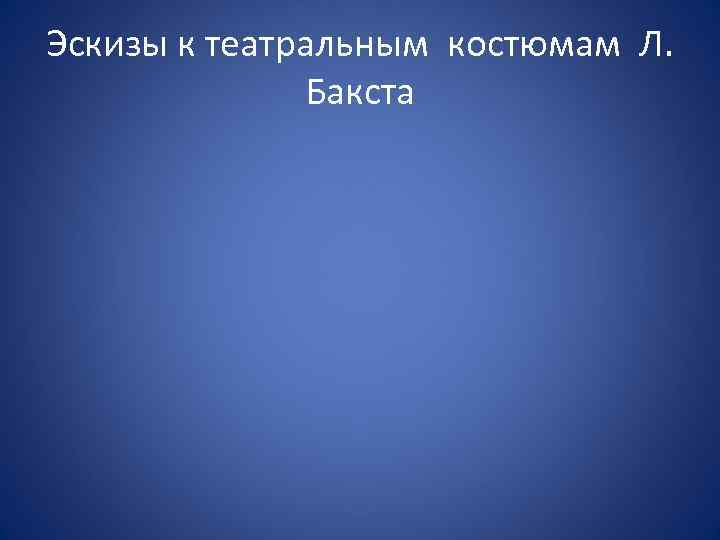 Эскизы к театральным костюмам Л. Бакста